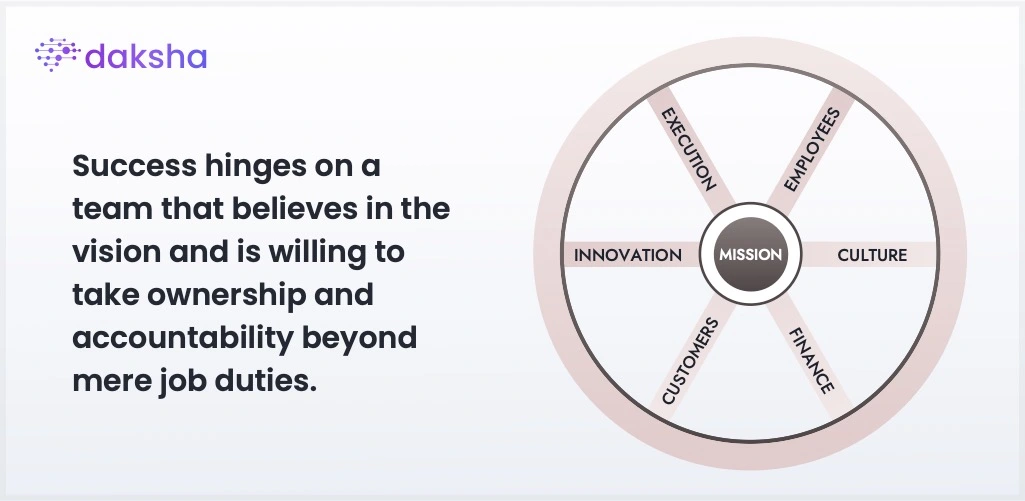 daksha

Success hinges on a team that believes in the vision and is willing to take ownership and accountability beyond mere job duties.

EXECUTION
EMPLOYEES
INNOVATION
MISSION
CULTURE
CUSTOMERS
FINANCE